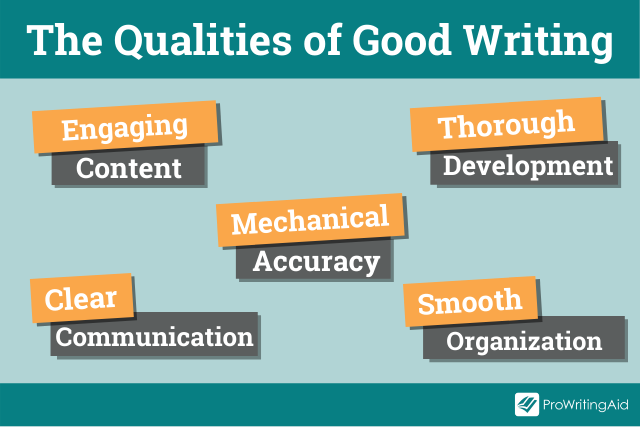 The Qualities of Good Writing

Engaging Content

Thorough Development

Mechanical Accuracy

Clear Communication

Smooth Organization

ProWritingAid